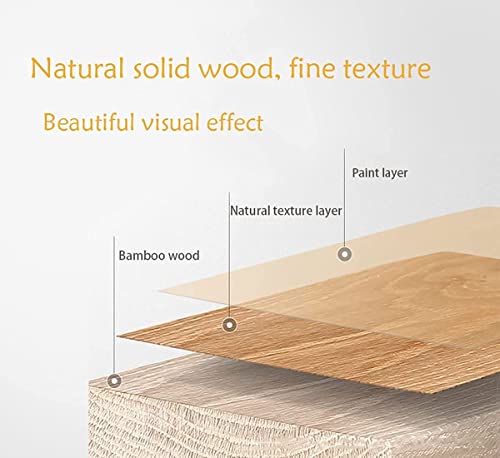 Natural solid wood, fine texture

Beautiful visual effect

Paint layer

Natural texture layer

Bamboo wood